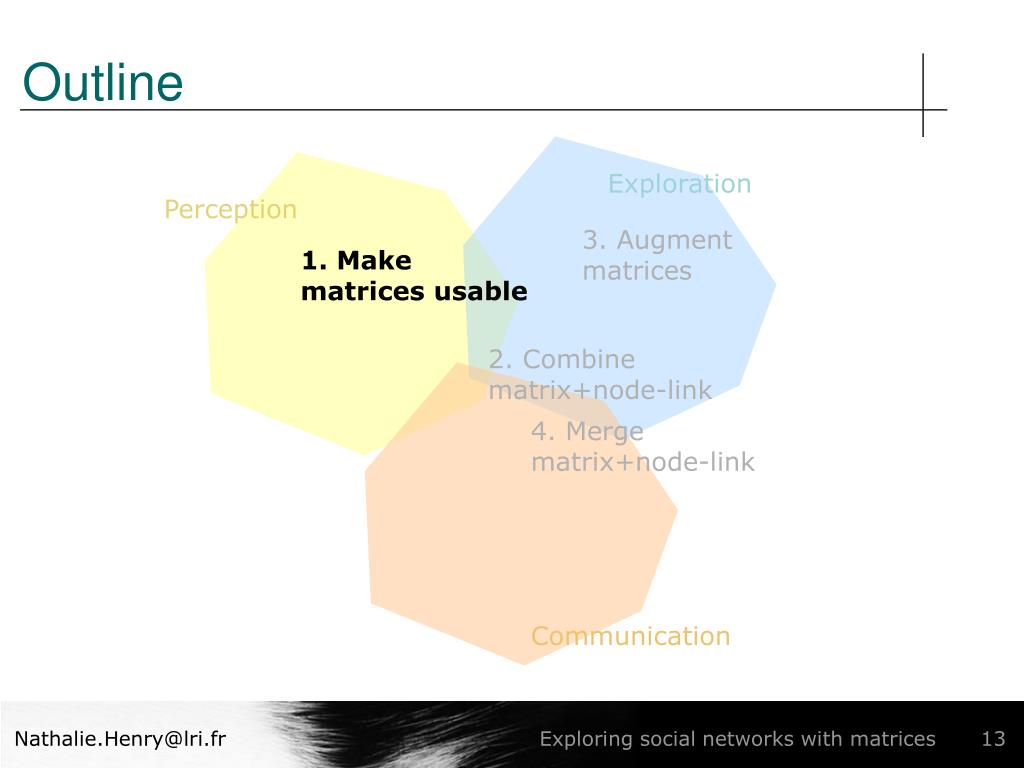 Outline

Perception

Exploration

1. Make matrices usable

3. Augment matrices

2. Combine matrix+node-link

4. Merge matrix+node-link

Communication

Nathalie.Henry@lri.fr

Exploring social networks with matrices

13